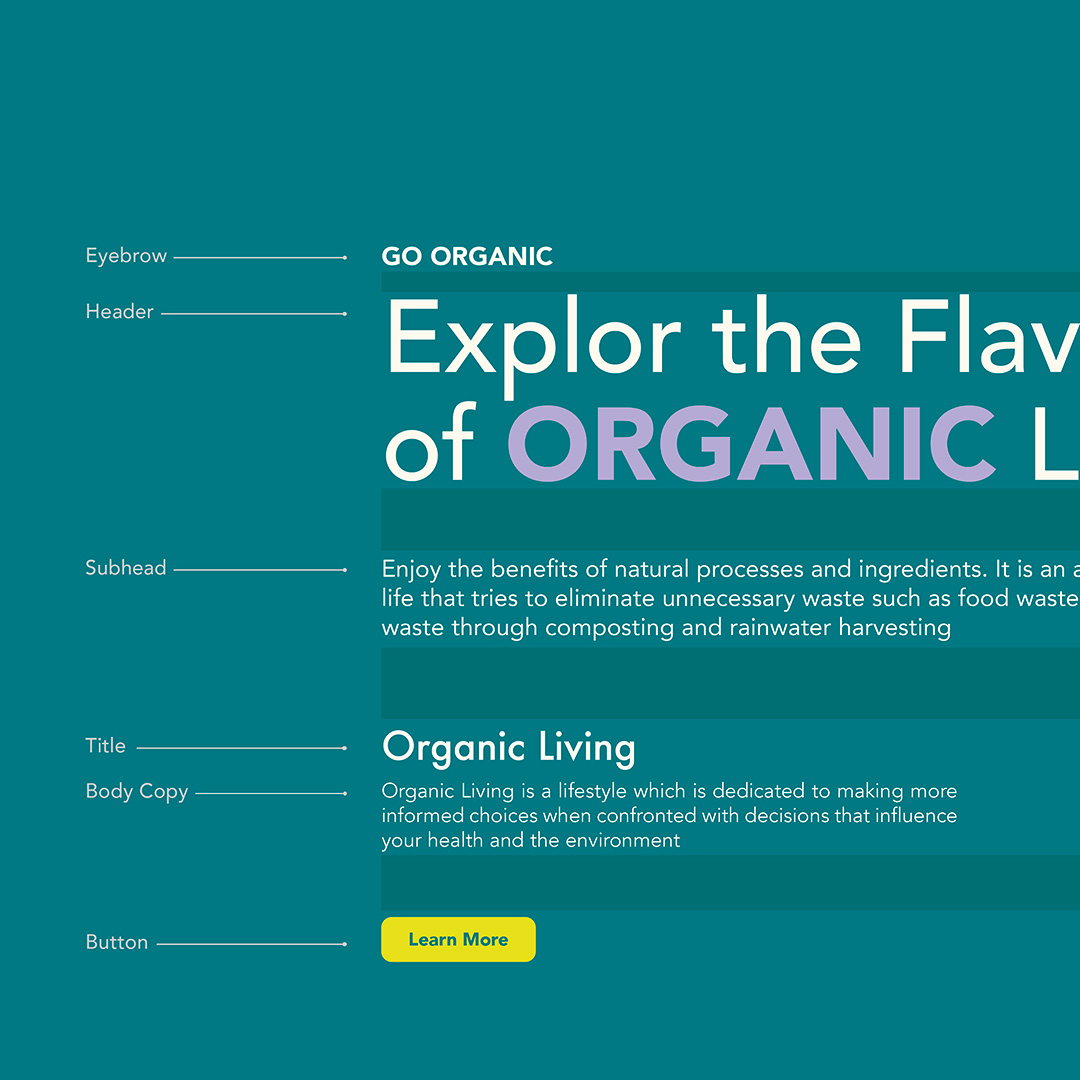 Eyebrow

GO ORGANIC

Header

Explor the Flav
of ORGANIC L

Subhead

Enjoy the benefits of natural processes and ingredients. It is an a
life that tries to eliminate unnecessary waste such as food waste
waste through composting and rainwater harvesting

Title

Organic Living

Body Copy

Organic Living is a lifestyle which is dedicated to making more informed choices when confronted with decisions that influence your health and the environment

Button

Learn More